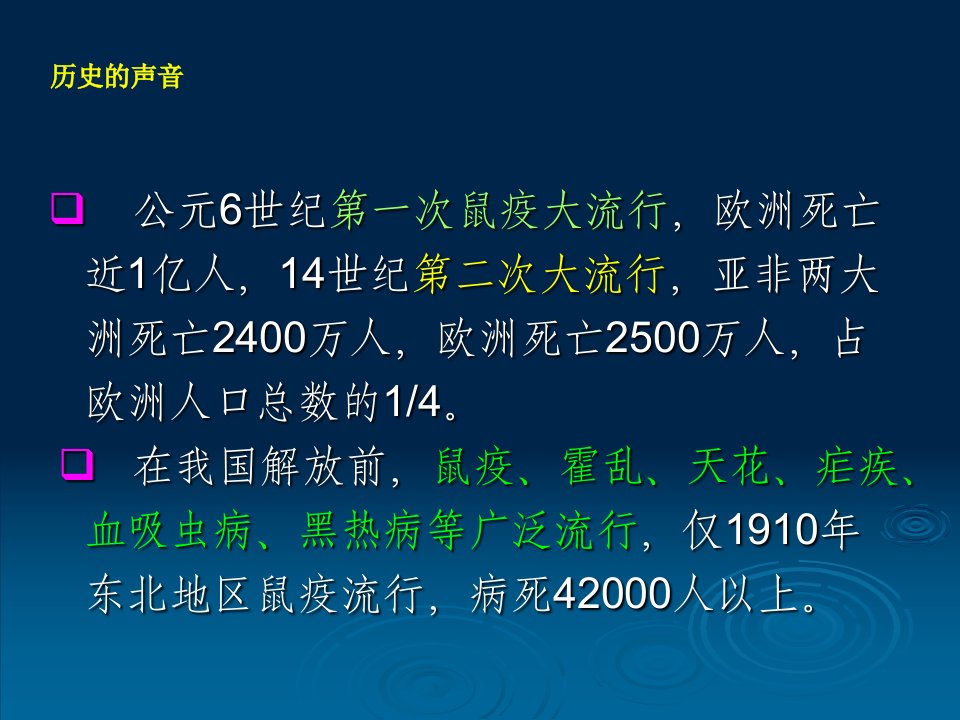 历史的声音

❑ 公元6世纪第一次鼠疫大流行，欧洲死亡近1亿人，14世纪第二次大流行，亚非两大洲死亡2400万人，欧洲死亡2500万人，占欧洲人口总数的1/4。

❑ 在我国解放前，鼠疫、霍乱、天花、疟疾、血吸虫病、黑热病等广泛流行，仅1910年东北地区鼠疫流行，病死42000人以上。